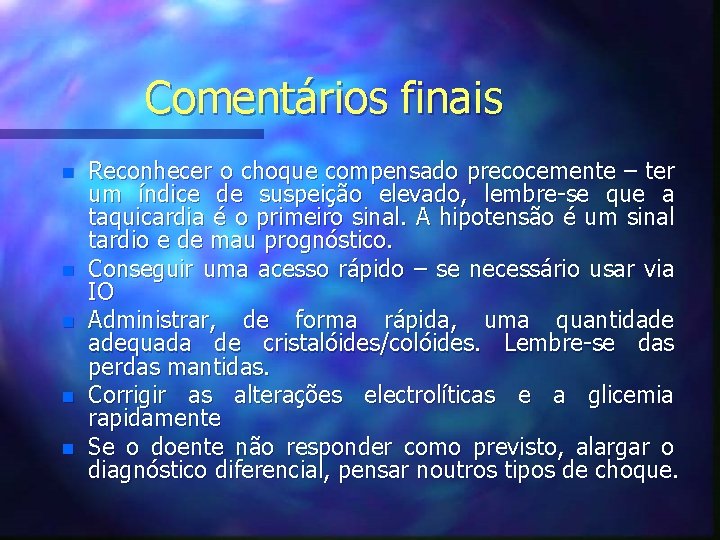 Comentários finais

- Reconhecer o choque compensado precocemente – ter um índice de suspeição elevado, lembre-se que a taquicardia é o primeiro sinal. A hipotensão é um sinal tardio e de mau prognóstico.
- Conseguir uma acesso rápido – se necessário usar via IO
- Administrar, de forma rápida, uma quantidade adequada de cristalóides/colóides. Lembre-se das perdas mantidas.
- Corrigir as alterações electrolíticas e a glicemia rapidamente
- Se o doente não responder como previsto, alargar o diagnóstico diferencial, pensar noutros tipos de choque.